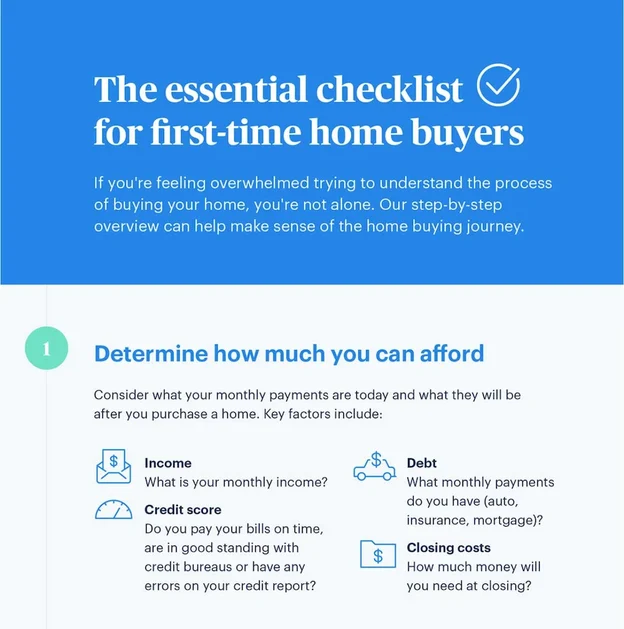 The essential checklist for first-time home buyers

If you're feeling overwhelmed trying to understand the process of buying your home, you're not alone. Our step-by-step overview can help make sense of the home buying journey.

1

Determine how much you can afford

Consider what your monthly payments are today and what they will be after you purchase a home. Key factors include:

$

Income
What is your monthly income?

Credit score
Do you pay your bills on time, are in good standing with credit bureaus or have any errors on your credit report?

$

Debt
What monthly payments do you have (auto, insurance, mortgage)?

$

Closing costs
How much money will you need at closing?